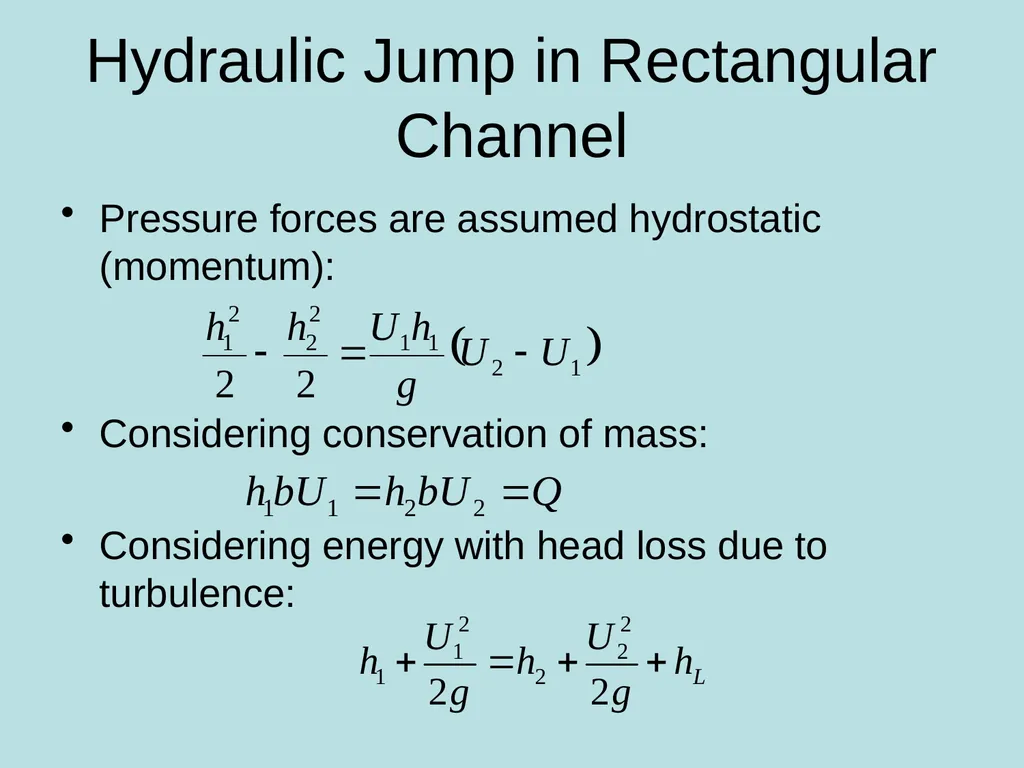 Hydraulic Jump in Rectangular Channel

• Pressure forces are assumed hydrostatic (momentum):

$\frac{h_1^2}{2} - \frac{h_2^2}{2} = \frac{U_1 h_1}{g}(U_2 - U_1)$

• Considering conservation of mass:

$h_1 b U_1 = h_2 b U_2 = Q$

• Considering energy with head loss due to turbulence:

$h_1 + \frac{U_1^2}{2g} = h_2 + \frac{U_2^2}{2g} + h_L$